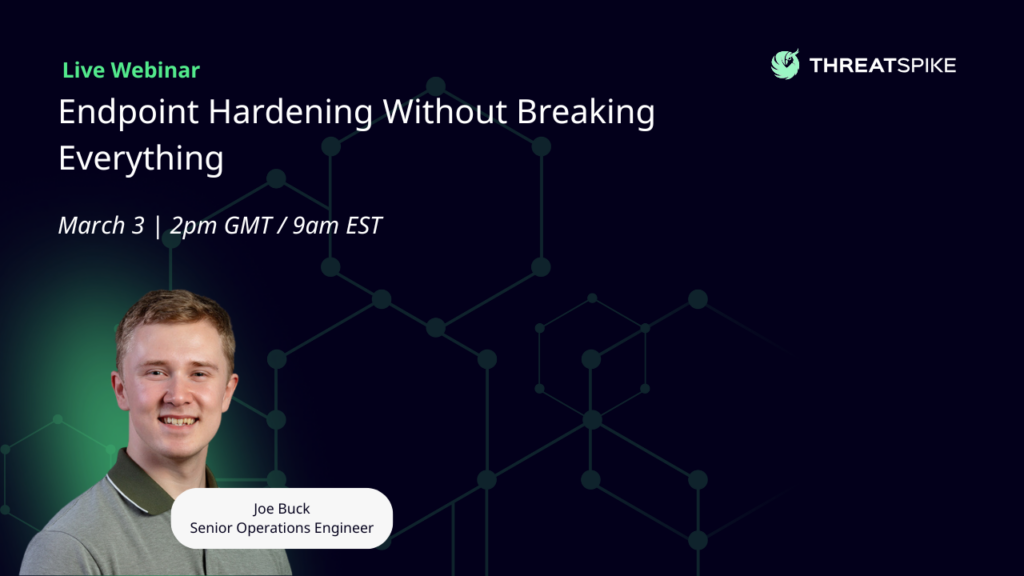 Live Webinar

THREATSPIKE

Endpoint Hardening Without Breaking Everything

March 3 | 2pm GMT / 9am EST

Joe Buck
Senior Operations Engineer